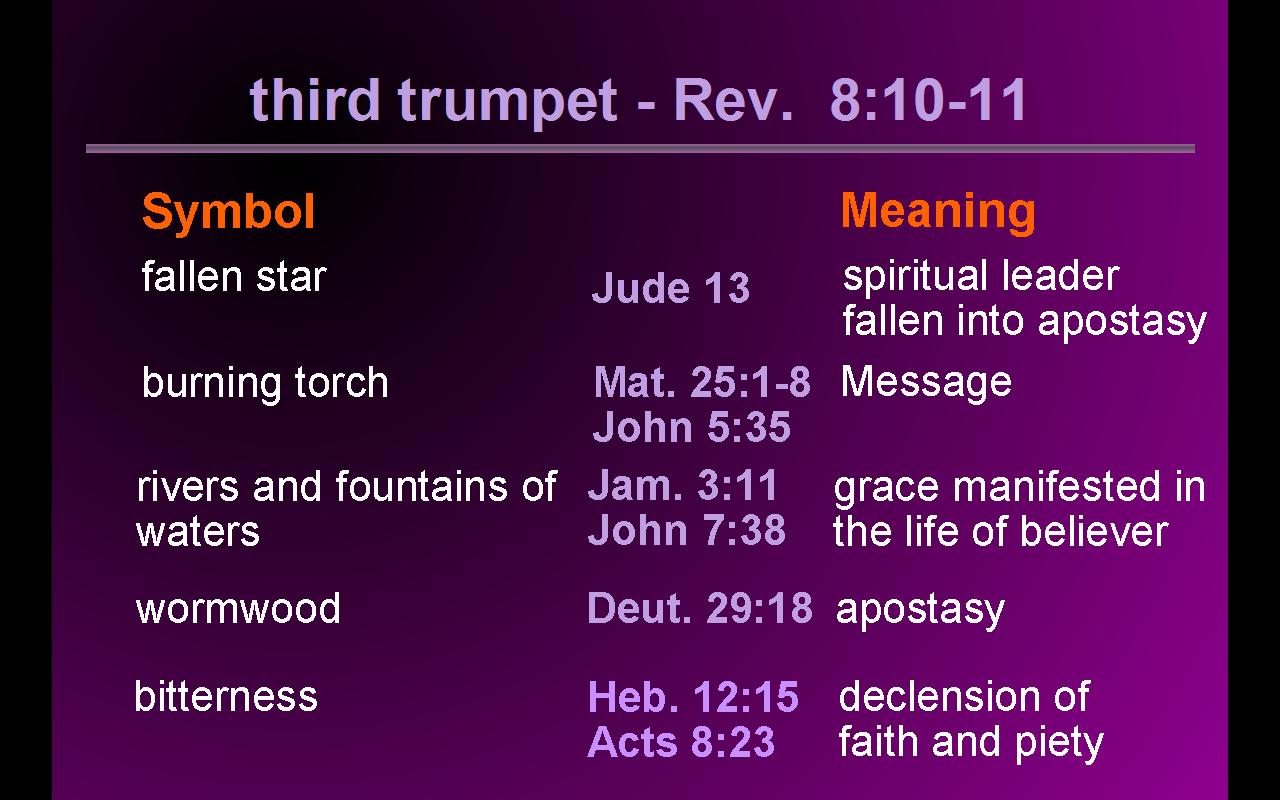 third trumpet - Rev. 8:10-11

| Symbol | | Meaning |
|---|---|---|
| fallen star | Jude 13 | spiritual leader fallen into apostasy |
| burning torch | Mat. 25:1-8 John 5:35 | Message |
| rivers and fountains of waters | Jam. 3:11 John 7:38 | grace manifested in the life of believer |
| wormwood | Deut. 29:18 | apostasy |
| bitterness | Heb. 12:15 Acts 8:23 | declension of faith and piety |